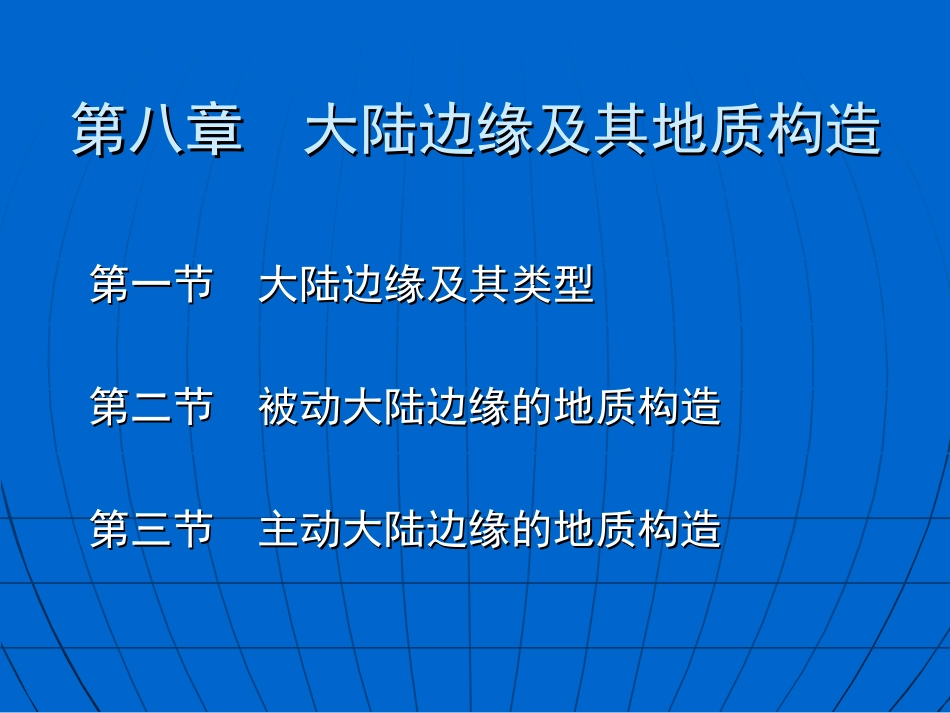 第八章　大陆边缘及其地质构造

第一节　大陆边缘及其类型

第二节　被动大陆边缘的地质构造

第三节　主动大陆边缘的地质构造